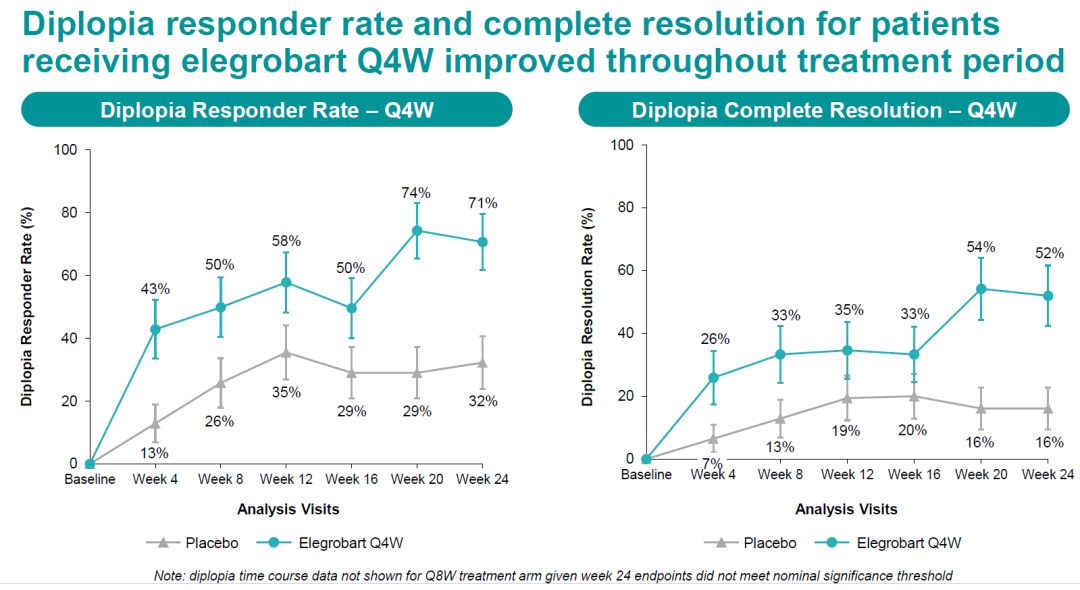 Diplopia responder rate and complete resolution for patients receiving elegrobart Q4W improved throughout treatment period

Diplopia Responder Rate – Q4W

Diplopia Responder Rate (%)

100
80
60
40
20
0

43%
50%
58%
50%
74%
71%

13%
26%
35%
29%
29%
32%

Baseline Week 4 Week 8 Week 12 Week 16 Week 20 Week 24

Analysis Visits

Placebo Elegrobart Q4W

Diplopia Complete Resolution – Q4W

Diplopia Resolution Rate (%)

100
80
60
40
20
0

26%
33%
35%
33%
54%
52%

7%
13%
19%
20%
16%
16%

Baseline Week 4 Week 8 Week 12 Week 16 Week 20 Week 24

Analysis Visits

Placebo Elegrobart Q4W

Note: diplopia time course data not shown for Q8W treatment arm given week 24 endpoints did not meet nominal significance threshold